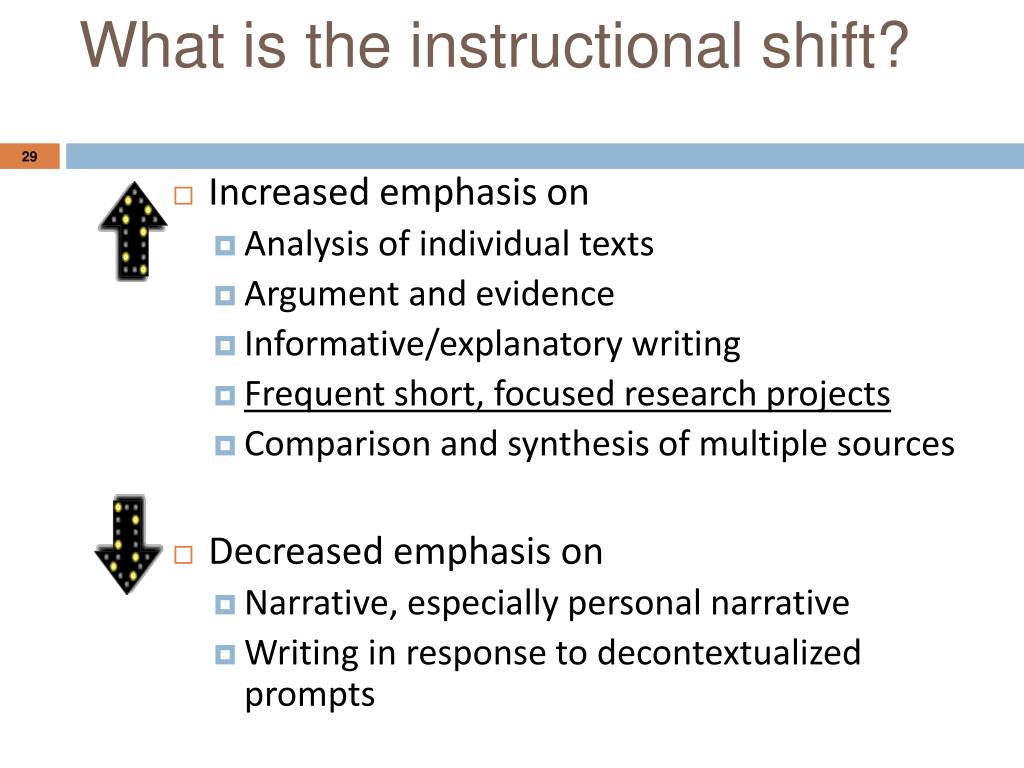 What is the instructional shift?

29

Increased emphasis on
Analysis of individual texts
Argument and evidence
Informative/explanatory writing
Frequent short, focused research projects
Comparison and synthesis of multiple sources

Decreased emphasis on
Narrative, especially personal narrative
Writing in response to decontextualized prompts